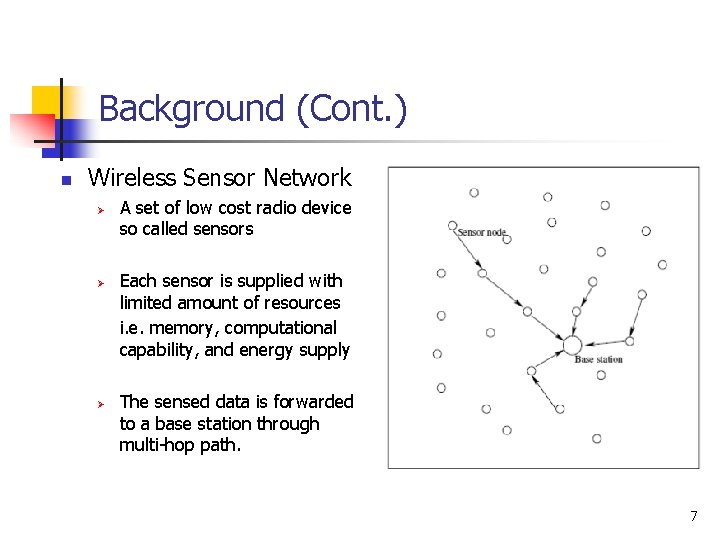 Background (Cont.)

Wireless Sensor Network

A set of low cost radio device so called sensors

Each sensor is supplied with limited amount of resources i.e. memory, computational capability, and energy supply

The sensed data is forwarded to a base station through multi-hop path.

Sensor node

Base station

7